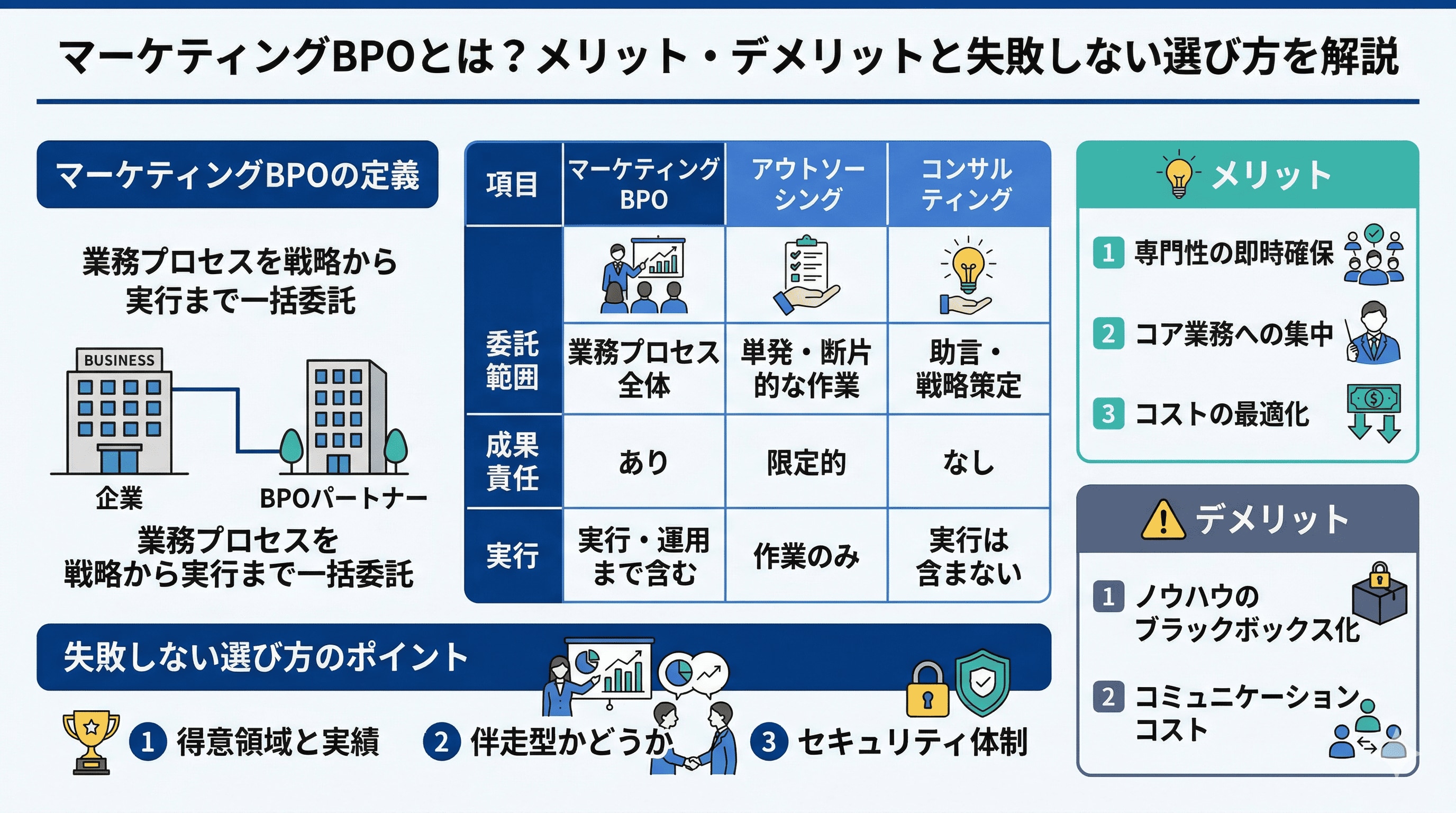 マーケティングBPOとは？メリット・デメリットと失敗しない選び方を解説

マーケティングBPOの定義

業務プロセスを戦略から実行まで一括委託

BUSINESS

企業

BPOパートナー

業務プロセスを戦略から実行まで一括委託

| 項目 | マーケティングBPO | アウトソーシング | コンサルティング |
|---|---|---|---|
| 委託範囲 | 業務プロセス全体 | 単発・断片的な作業 | 助言・戦略策定 |
| 成果責任 | あり | 限定的 | なし |
| 実行 | 実行・運用まで含む | 作業のみ | 実行は含まない |

メリット

1 専門性の即時確保

2 コア業務への集中

3 コストの最適化

デメリット

1 ノウハウのブラックボックス化

2 コミュニケーションコスト

失敗しない選び方のポイント

1 得意領域と実績

2 伴走型かどうか

3 セキュリティ体制